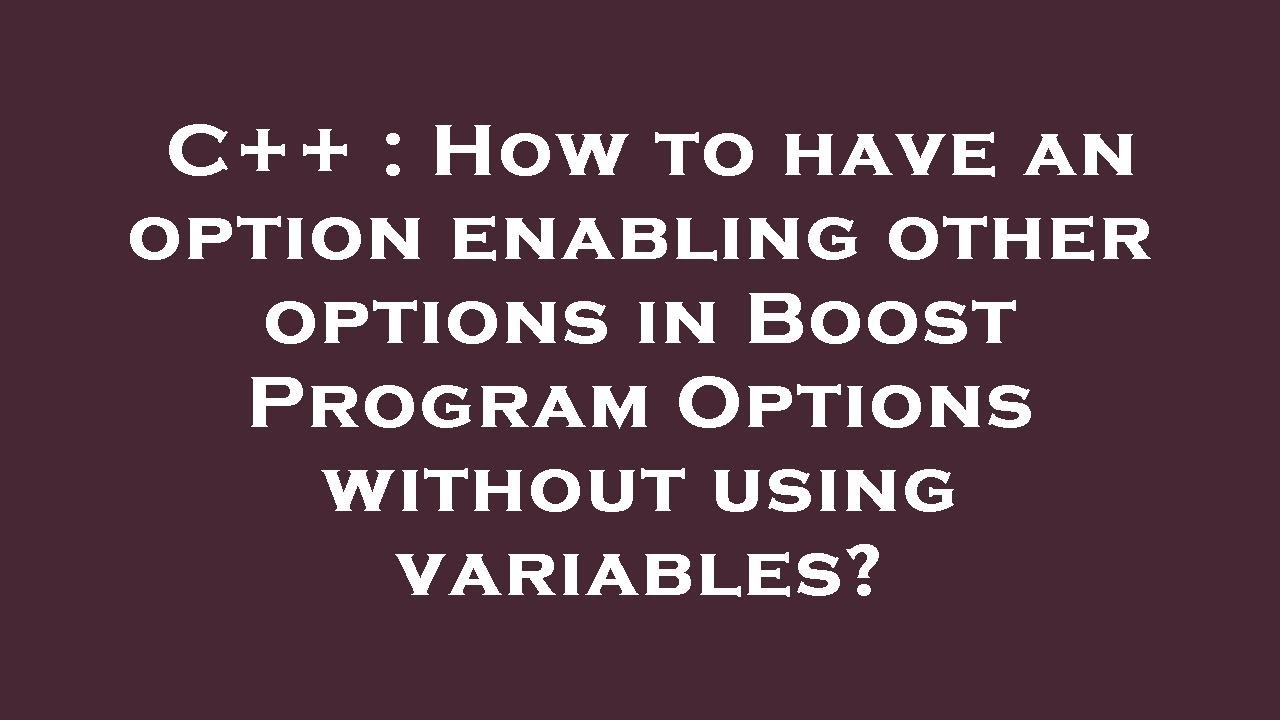 C++ : How to have an option enabling other options in Boost Program Options without using variables?